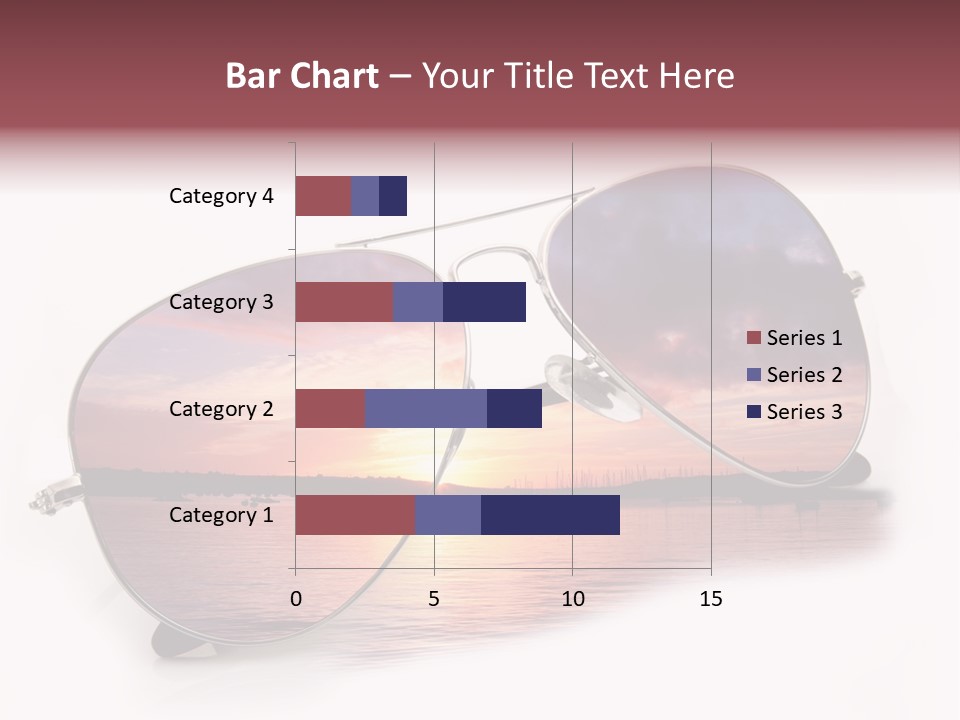 Bar Chart – Your Title Text Here

Category 4
Category 3
Category 2
Category 1

0
5
10
15

Series 1
Series 2
Series 3